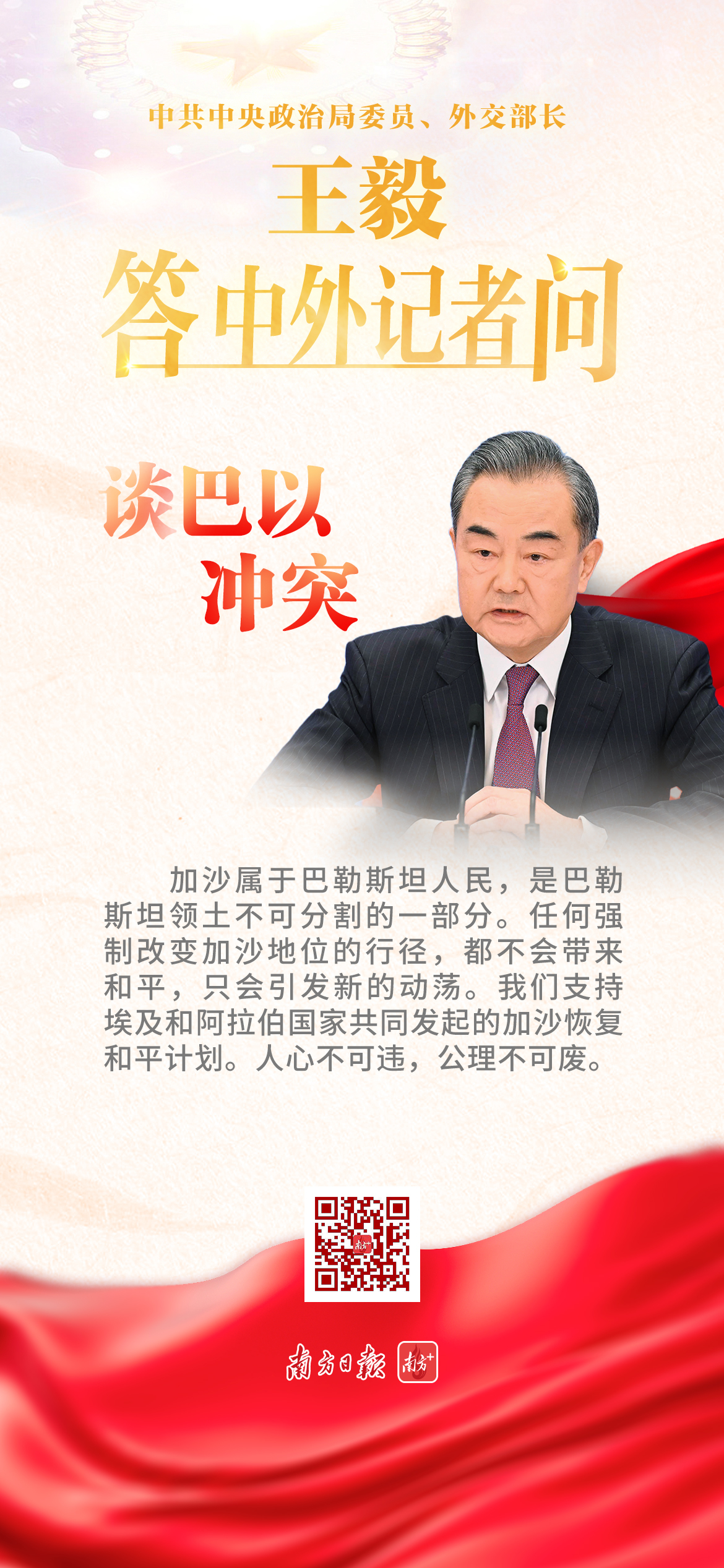 中共中央政治局委员、外交部长

王毅

答中外记者问

谈巴以冲突

加沙属于巴勒斯坦人民，是巴勒斯坦领土不可分割的一部分。任何强制改变加沙地位的行径，都不会带来和平，只会引发新的动荡。我们支持埃及和阿拉伯国家共同发起的加沙恢复和平计划。人心不可违，公理不可废。

南方日报 南方+